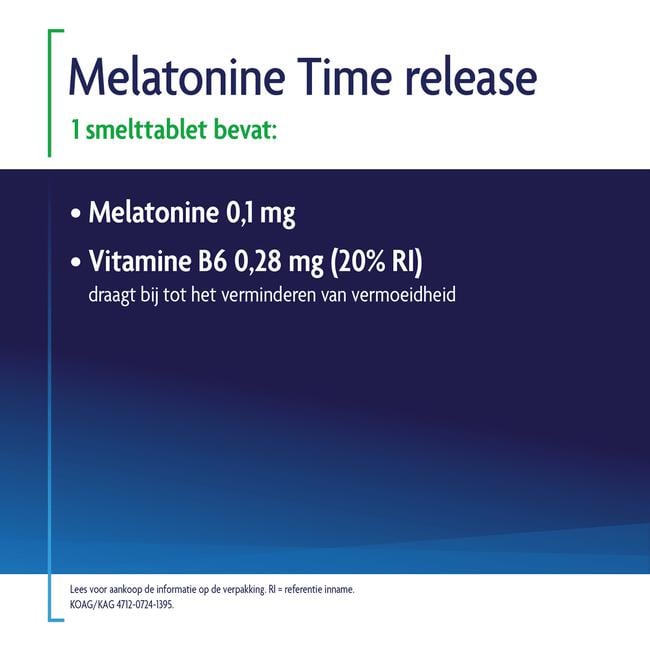 Melatonine Time release

1 smelttablet bevat:

• Melatonine 0,1 mg

• Vitamine B6 0,28 mg (20% RI)
draagt bij tot het verminderen van vermoeidheid

Lees voor aankoop de informatie op de verpakking. RI = referentie inname.
KOAG/KAG 4712-0724-1395.